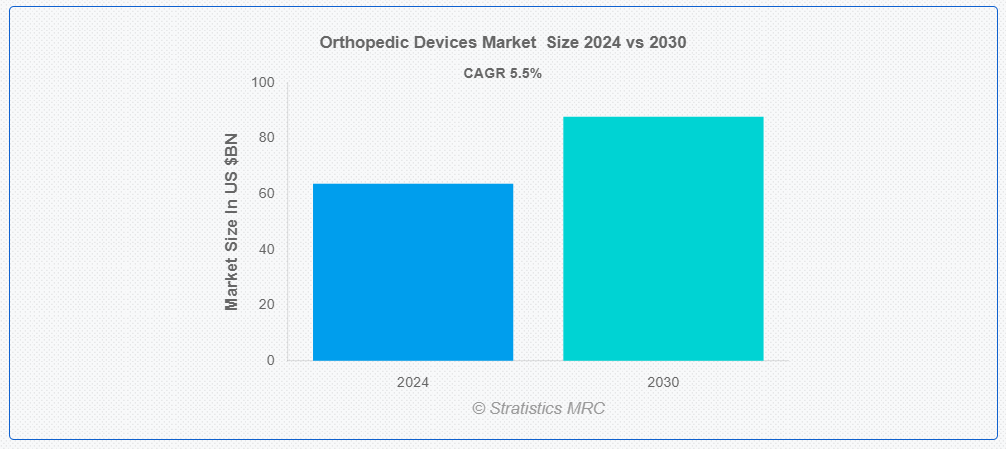 Orthopedic Devices Market Size 2024 vs 2030

CAGR 5.5%

Market Size In US $BN

100
80
60
40
20
0

2024
2030

© Stratistics MRC